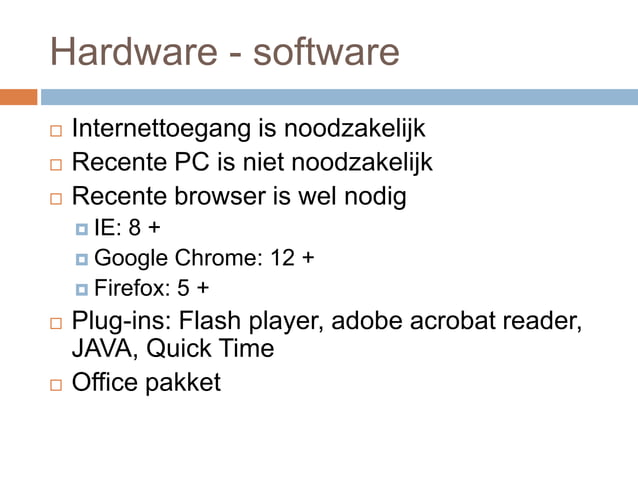 Hardware - software

Internettoegang is noodzakelijk

Recente PC is niet noodzakelijk

Recente browser is wel nodig

IE: 8 +

Google Chrome: 12 +

Firefox: 5 +

Plug-ins: Flash player, adobe acrobat reader, JAVA, Quick Time

Office pakket